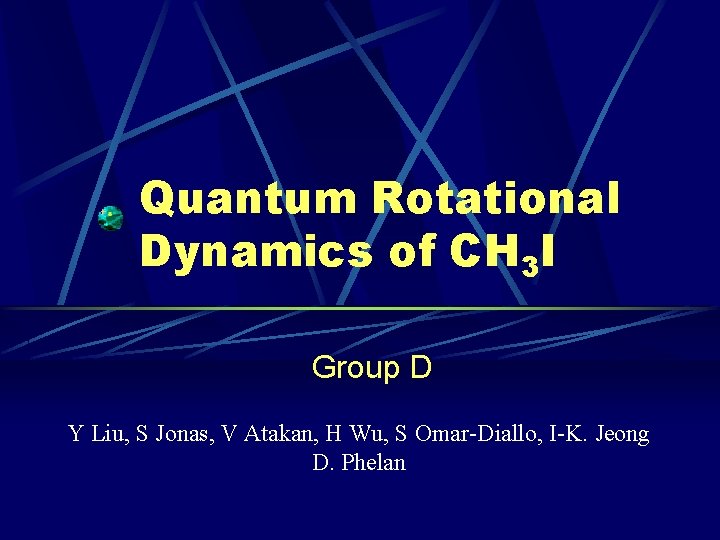 Quantum Rotational Dynamics of $CH_3I$

Group D

Y Liu, S Jonas, V Atakan, H Wu, S Omar-Diallo, I-K. Jeong
D. Phelan